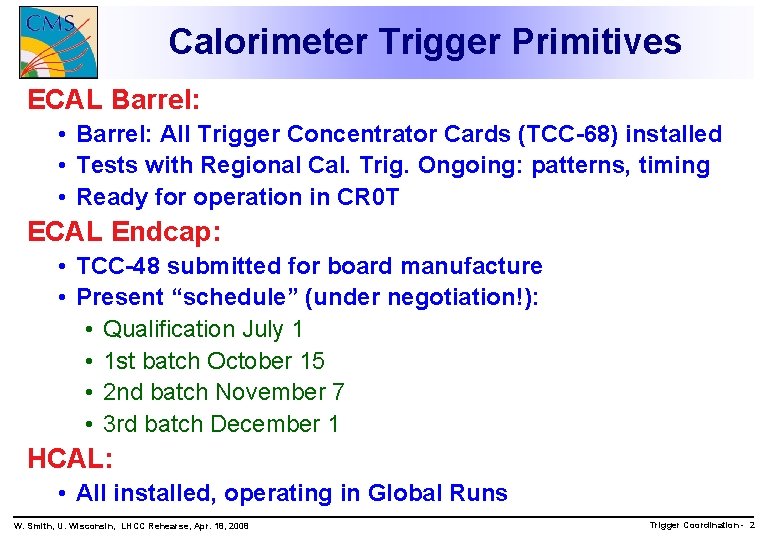 CMS

Calorimeter Trigger Primitives

ECAL Barrel:
• Barrel: All Trigger Concentrator Cards (TCC-68) installed
• Tests with Regional Cal. Trig. Ongoing: patterns, timing
• Ready for operation in CR0T

ECAL Endcap:
• TCC-48 submitted for board manufacture
• Present “schedule” (under negotiation!):
• Qualification July 1
• 1st batch October 15
• 2nd batch November 7
• 3rd batch December 1

HCAL:
• All installed, operating in Global Runs

W. Smith, U. Wisconsin, LHCC Rehearse, Apr. 18, 2008

Trigger Coordination - 2